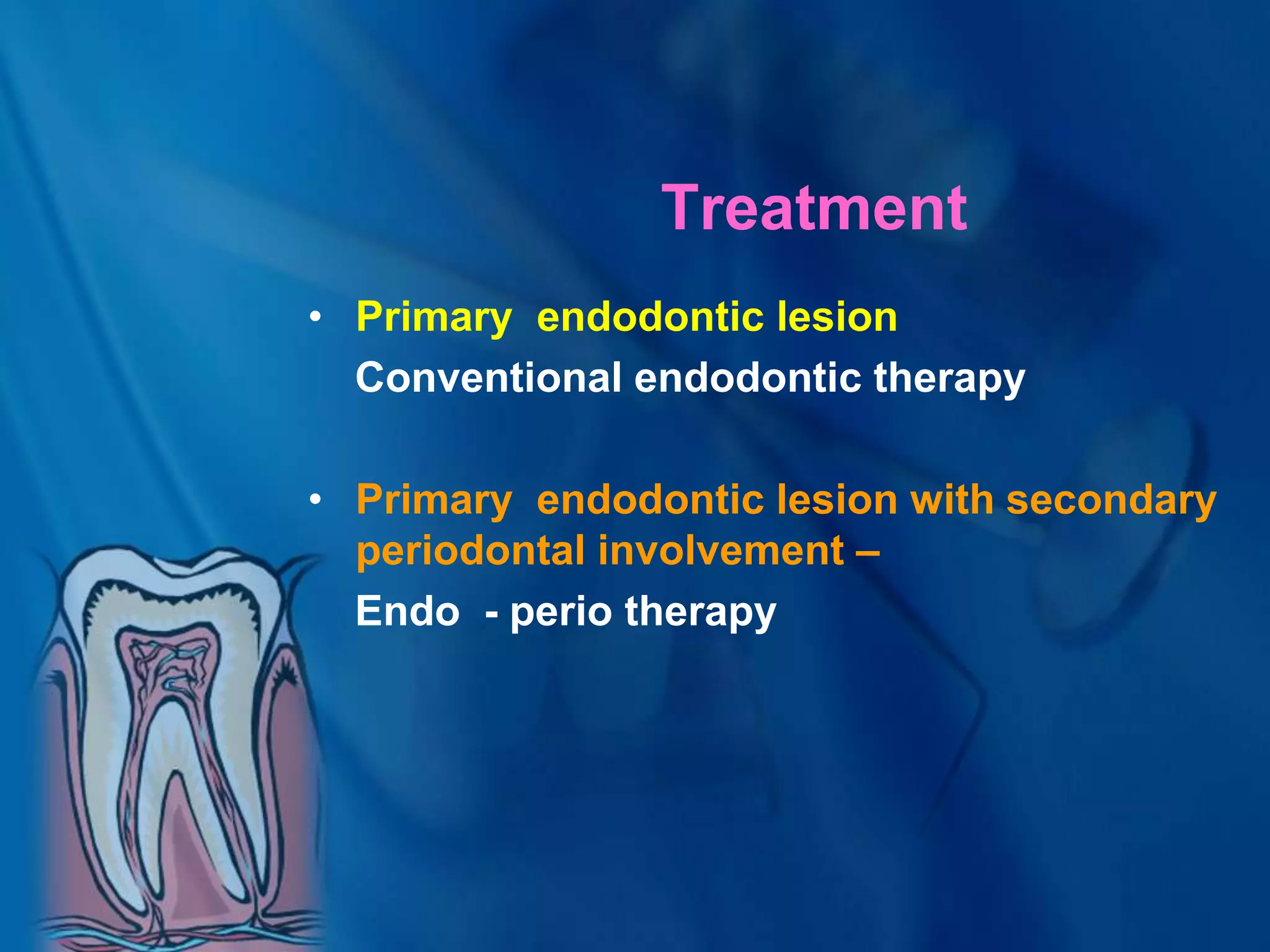 Treatment

• Primary endodontic lesion

Conventional endodontic therapy

• Primary endodontic lesion with secondary periodontal involvement –

Endo - perio therapy